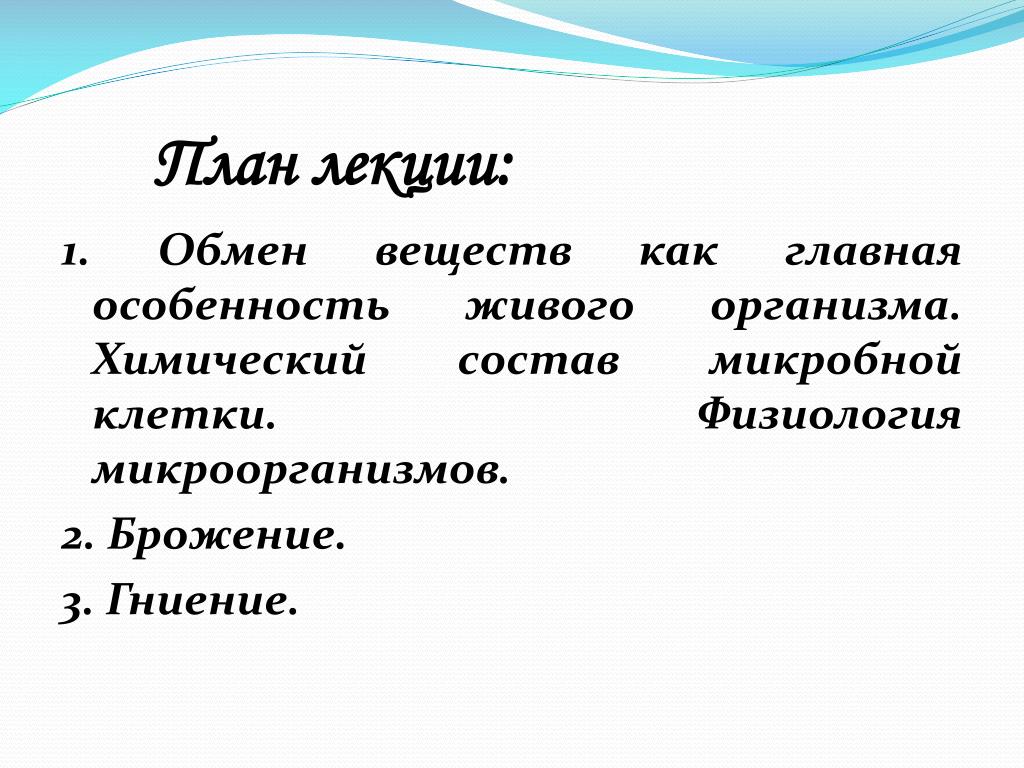 План лекции:

1. Обмен веществ как главная особенность живого организма. Химический состав микробной клетки. Физиология микроорганизмов.

2. Брожение.

3. Гниение.